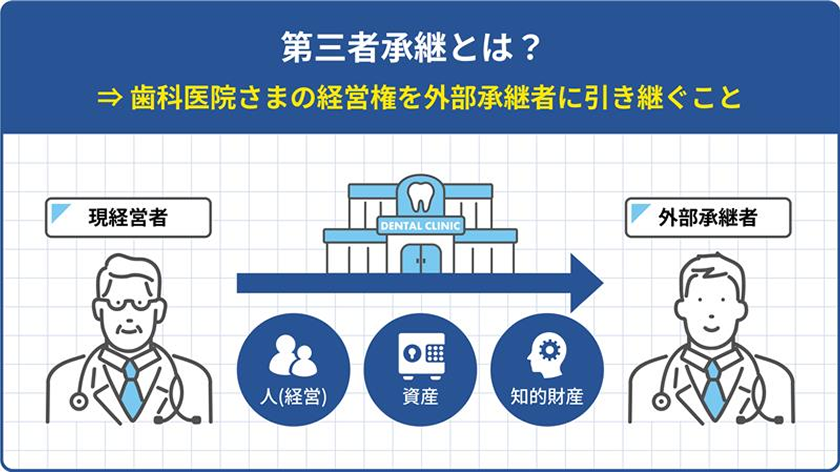 第三者承継とは？

⇒ 歯科医院さまの経営権を外部承継者に引き継ぐこと

現経営者

DENTAL CLINIC

外部承継者

人(経営)

資産

知的財産